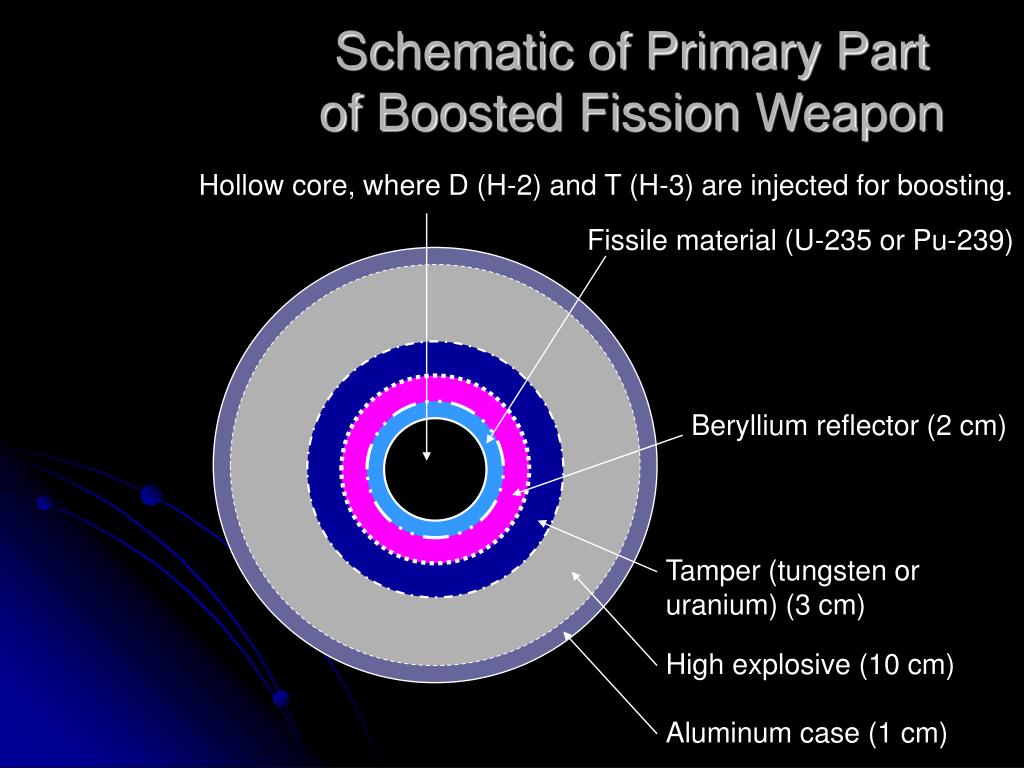 Schematic of Primary Part of Boosted Fission Weapon

Hollow core, where D (H-2) and T (H-3) are injected for boosting.

Fissile material (U-235 or Pu-239)

Beryllium reflector (2 cm)

Tamper (tungsten or uranium) (3 cm)

High explosive (10 cm)

Aluminum case (1 cm)